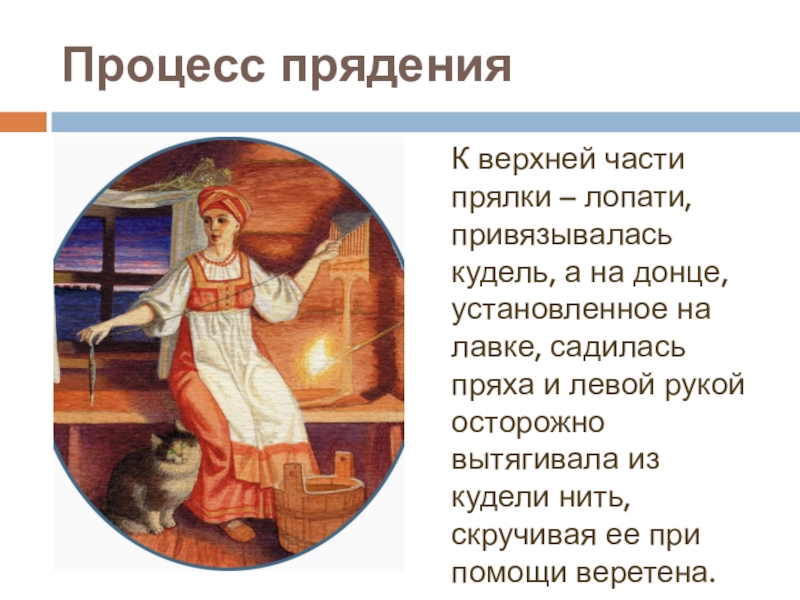 Процесс прядения

К верхней части прялки – лопати, привязывалась кудель, а на донце, установленное на лавке, садилась пряха и левой рукой осторожно вытягивала из кудели нить, скручивая ее при помощи веретена.